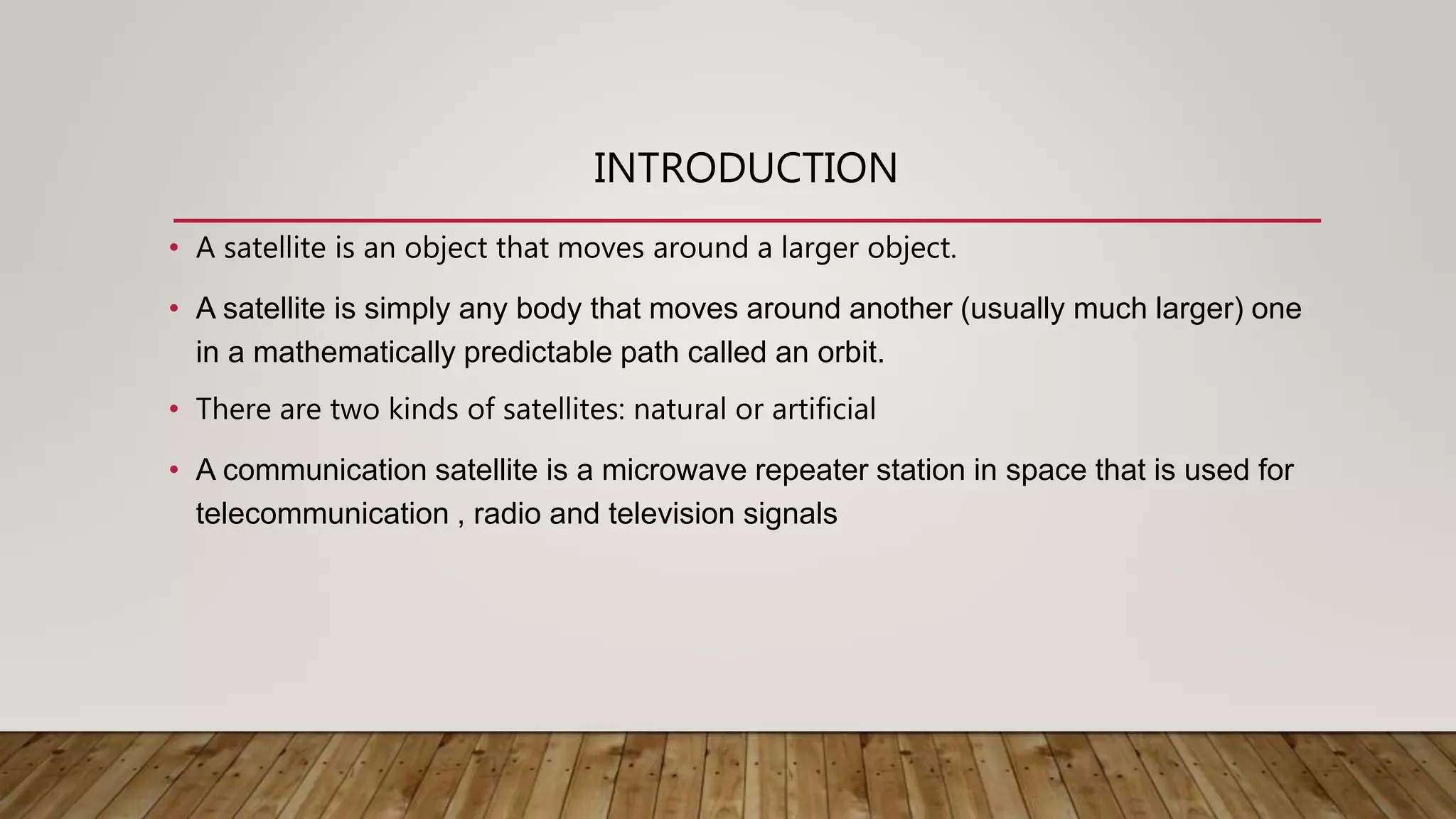 INTRODUCTION

• A satellite is an object that moves around a larger object.

• A satellite is simply any body that moves around another (usually much larger) one in a mathematically predictable path called an orbit.

• There are two kinds of satellites: natural or artificial

• A communication satellite is a microwave repeater station in space that is used for telecommunication , radio and television signals